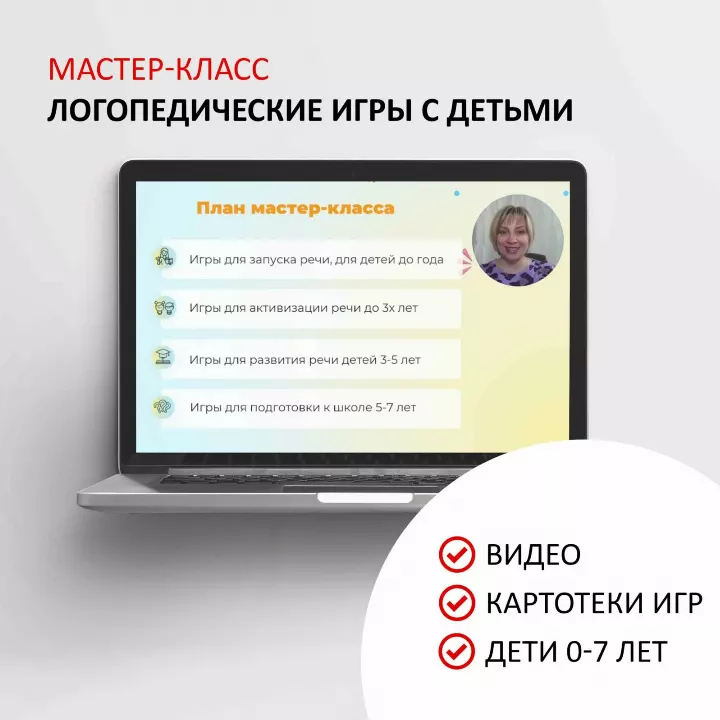 МАСТЕР-КЛАСС
ЛОГОПЕДИЧЕСКИЕ ИГРЫ С ДЕТЬМИ

План мастер-класса

Игры для запуска речи, для детей до года

Игры для активизации речи до 3х лет

Игры для развития речи детей 3-5 лет

Игры для подготовки к школе 5-7 лет

ВИДЕО
КАРТОТЕКИ ИГР
ДЕТИ 0-7 ЛЕТ